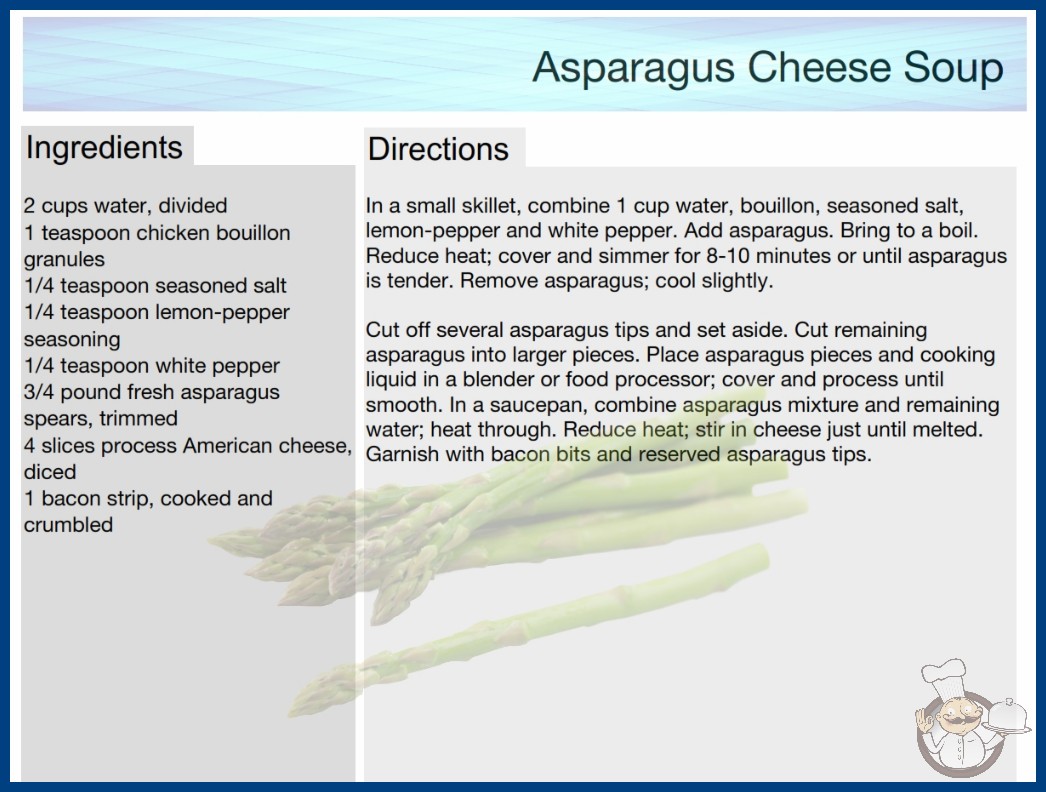 Asparagus Cheese Soup

Ingredients

2 cups water, divided
1 teaspoon chicken bouillon granules
1/4 teaspoon seasoned salt
1/4 teaspoon lemon-pepper seasoning
1/4 teaspoon white pepper
3/4 pound fresh asparagus spears, trimmed
4 slices process American cheese, diced
1 bacon strip, cooked and crumbled

Directions

In a small skillet, combine 1 cup water, bouillon, seasoned salt, lemon-pepper and white pepper. Add asparagus. Bring to a boil. Reduce heat; cover and simmer for 8-10 minutes or until asparagus is tender. Remove asparagus; cool slightly.

Cut off several asparagus tips and set aside. Cut remaining asparagus into larger pieces. Place asparagus pieces and cooking liquid in a blender or food processor; cover and process until smooth. In a saucepan, combine asparagus mixture and remaining water; heat through. Reduce heat; stir in cheese just until melted. Garnish with bacon bits and reserved asparagus tips.